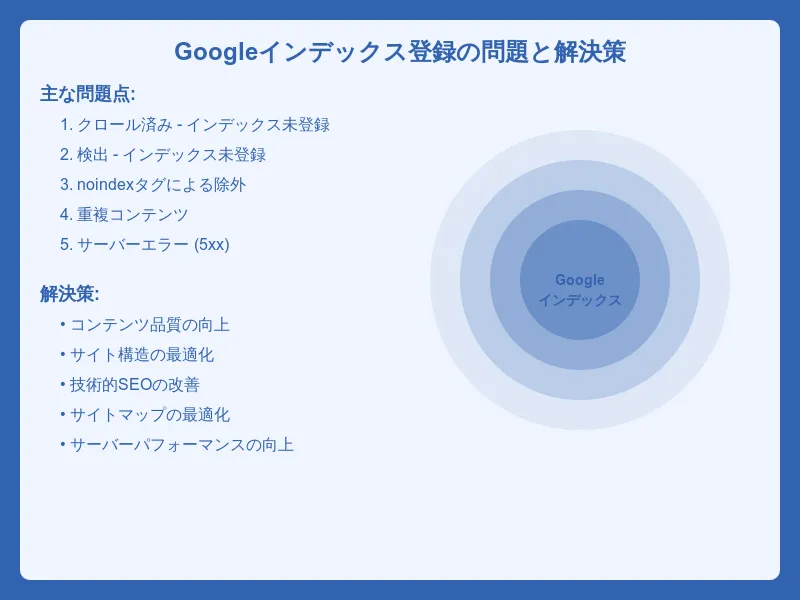 Googleインデックス登録の問題と解決策

主な問題点:

1. クロール済み - インデックス未登録
2. 検出 - インデックス未登録
3. noindexタグによる除外
4. 重複コンテンツ
5. サーバーエラー (5xx)

解決策:

• コンテンツ品質の向上
• サイト構造の最適化
• 技術的SEOの改善
• サイトマップの最適化
• サーバーパフォーマンスの向上

Google
インデックス